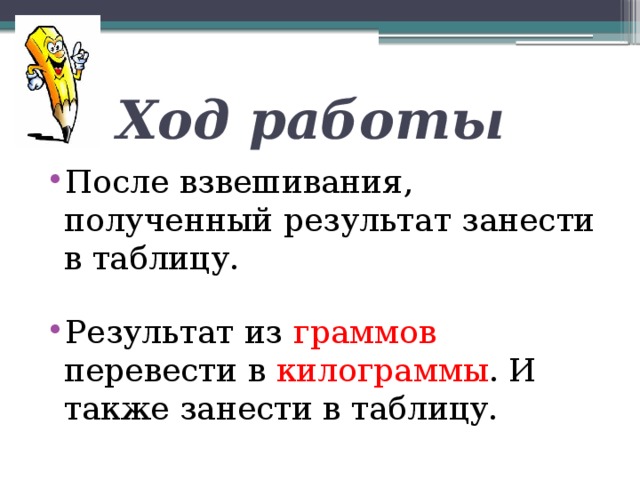 Ход работы

• После взвешивания, полученный результат занести в таблицу.

• Результат из граммов перевести в килограммы. И также занести в таблицу.